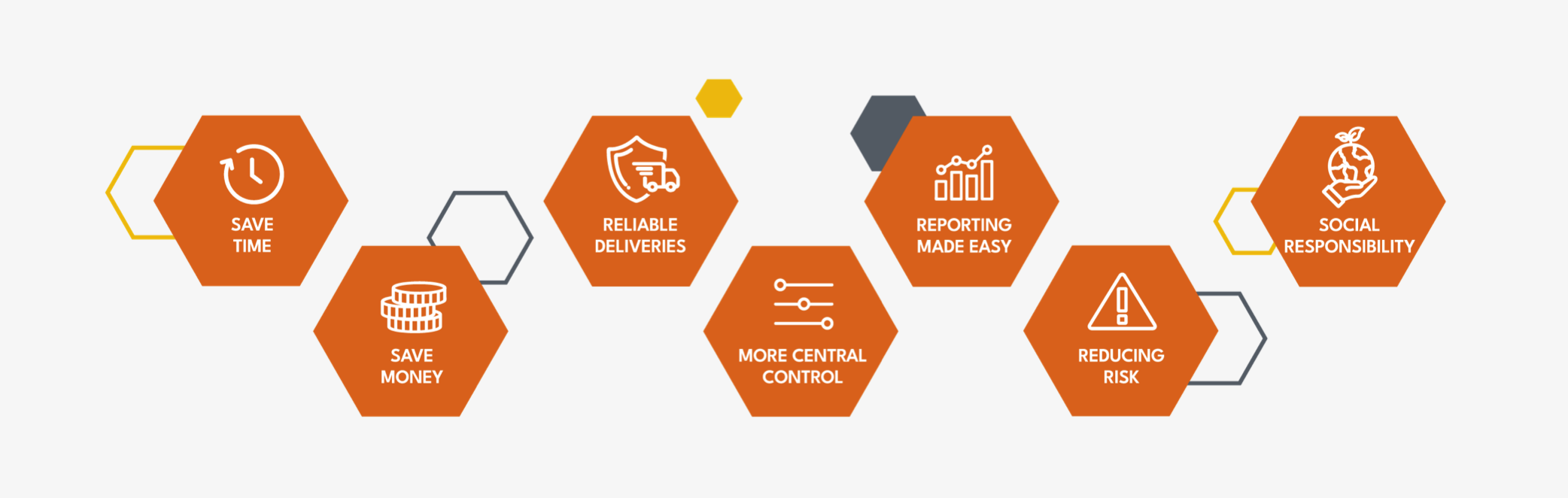 SAVE TIME

SAVE MONEY

RELIABLE DELIVERIES

MORE CENTRAL CONTROL

REPORTING MADE EASY

REDUCING RISK

SOCIAL RESPONSIBILITY